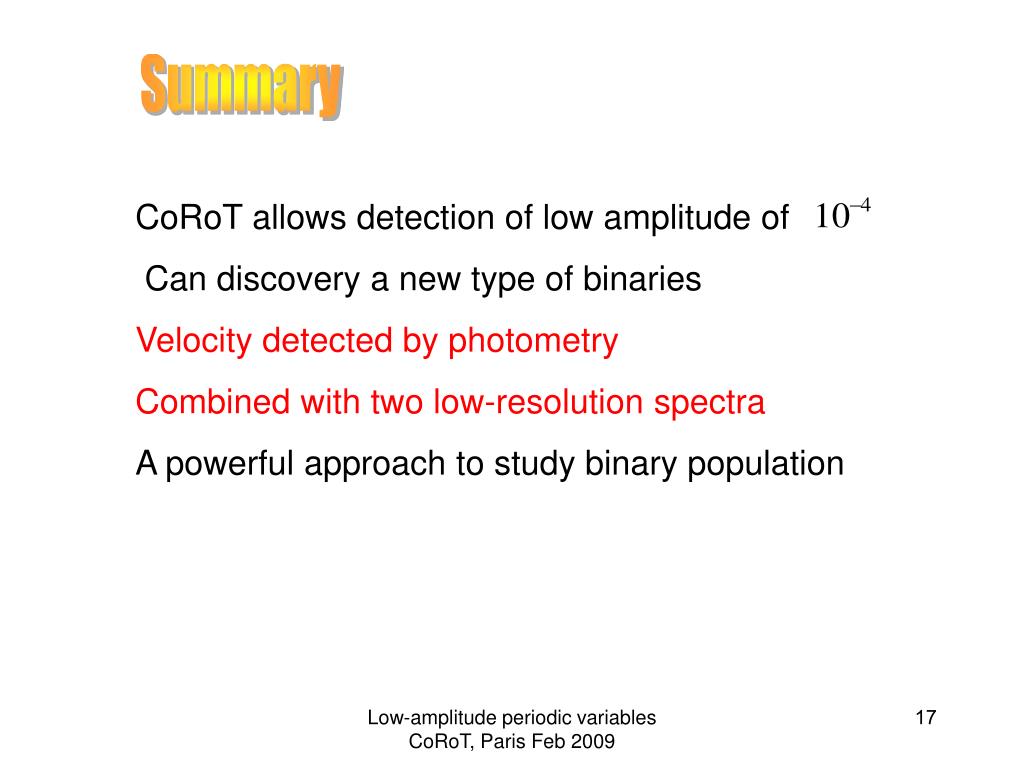 Summary

CoRoT allows detection of low amplitude of $10^{-4}$

Can discovery a new type of binaries

Velocity detected by photometry

Combined with two low-resolution spectra

A powerful approach to study binary population

Low-amplitude periodic variables
CoRoT, Paris Feb 2009

17